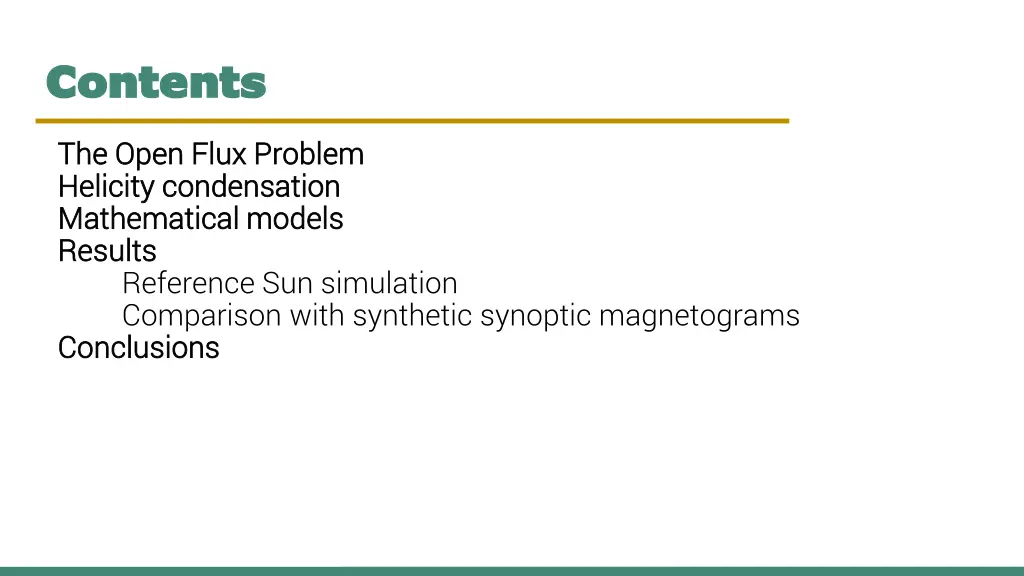 Contents

The Open Flux Problem
Helicity condensation
Mathematical models
Results
Reference Sun simulation
Comparison with synthetic synoptic magnetograms
Conclusions